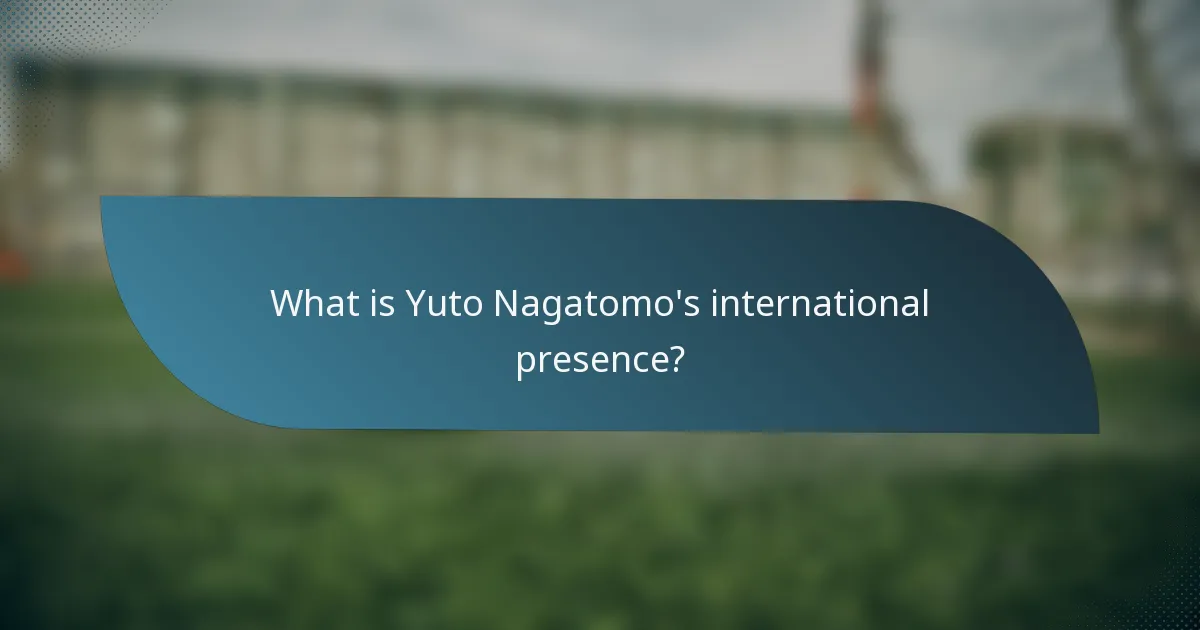 What is Yuto Nagatomo's international presence?